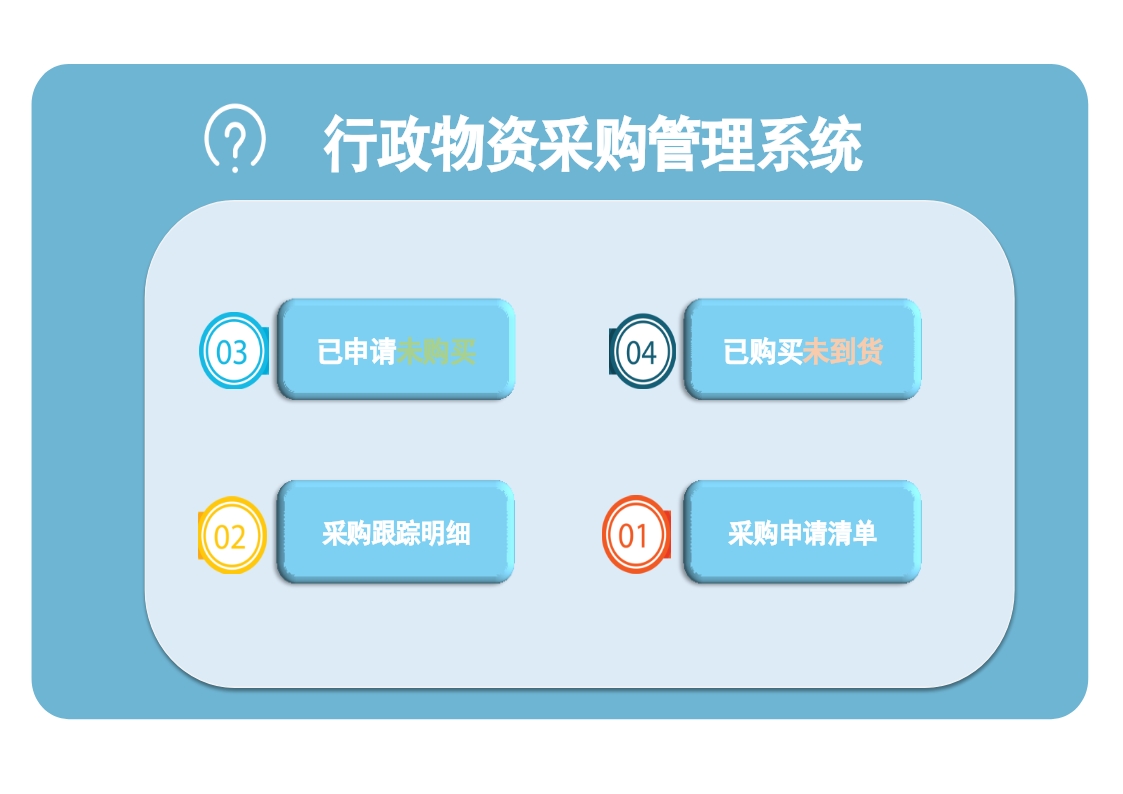 ?
行政物资采购管理系统

03
已申请未购买

04
已购买未到货

02
采购跟踪明细

01
采购申请清单